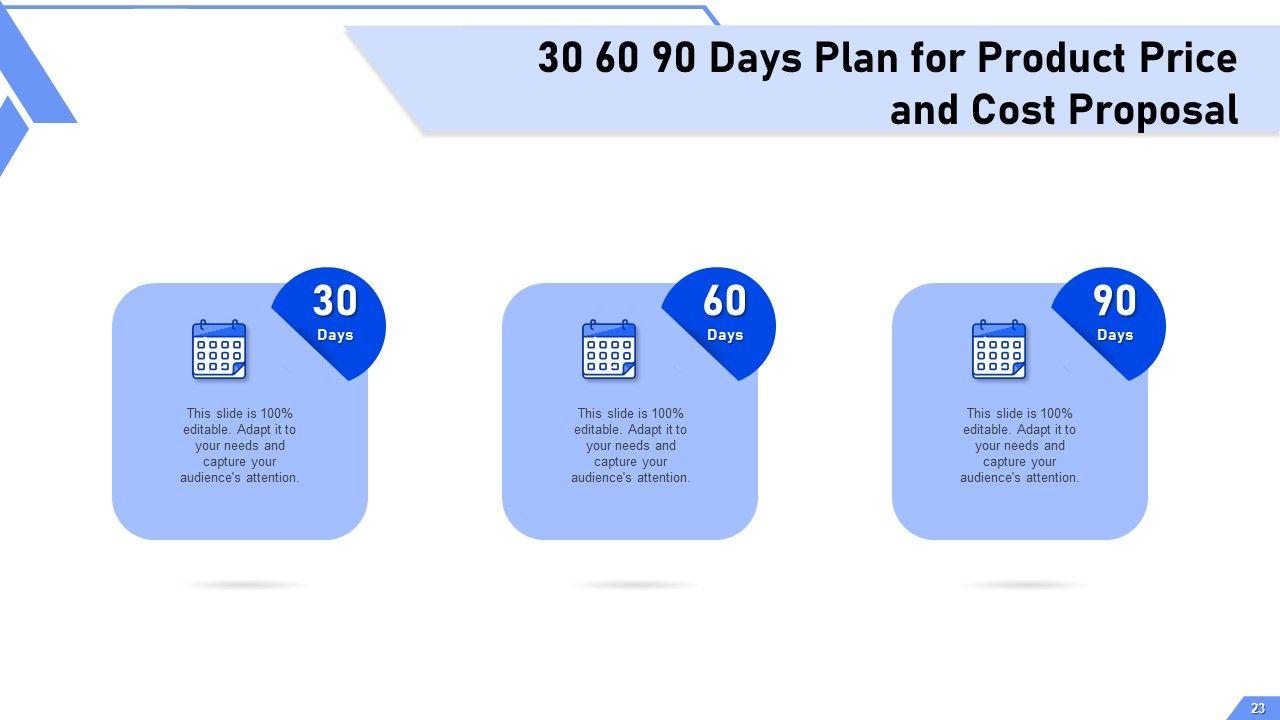 30 60 90 Days Plan for Product Price and Cost Proposal

30
Days

This slide is 100% editable. Adapt it to your needs and capture your audience's attention.

60
Days

This slide is 100% editable. Adapt it to your needs and capture your audience's attention.

90
Days

This slide is 100% editable. Adapt it to your needs and capture your audience's attention.

23